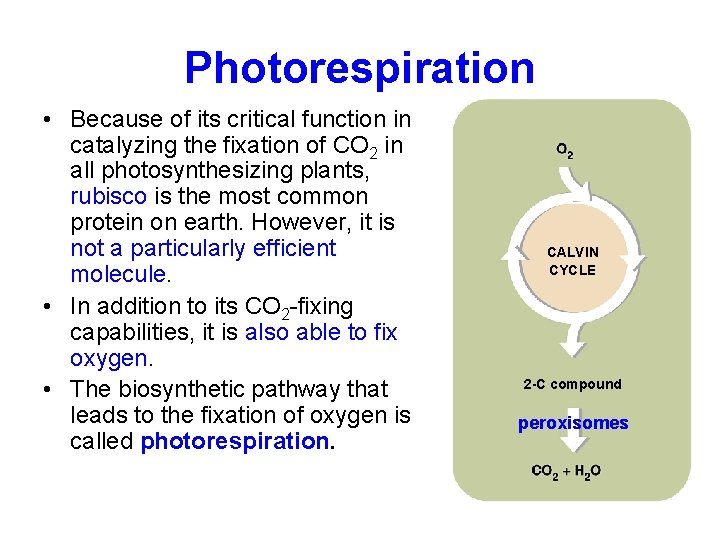 Photorespiration

• Because of its critical function in catalyzing the fixation of $CO_2$ in all photosynthesizing plants, rubisco is the most common protein on earth. However, it is not a particularly efficient molecule.
• In addition to its $CO_2$-fixing capabilities, it is also able to fix oxygen.
• The biosynthetic pathway that leads to the fixation of oxygen is called photorespiration.

$O_2$

CALVIN CYCLE

2-C compound

peroxisomes

$CO_2 + H_2O$